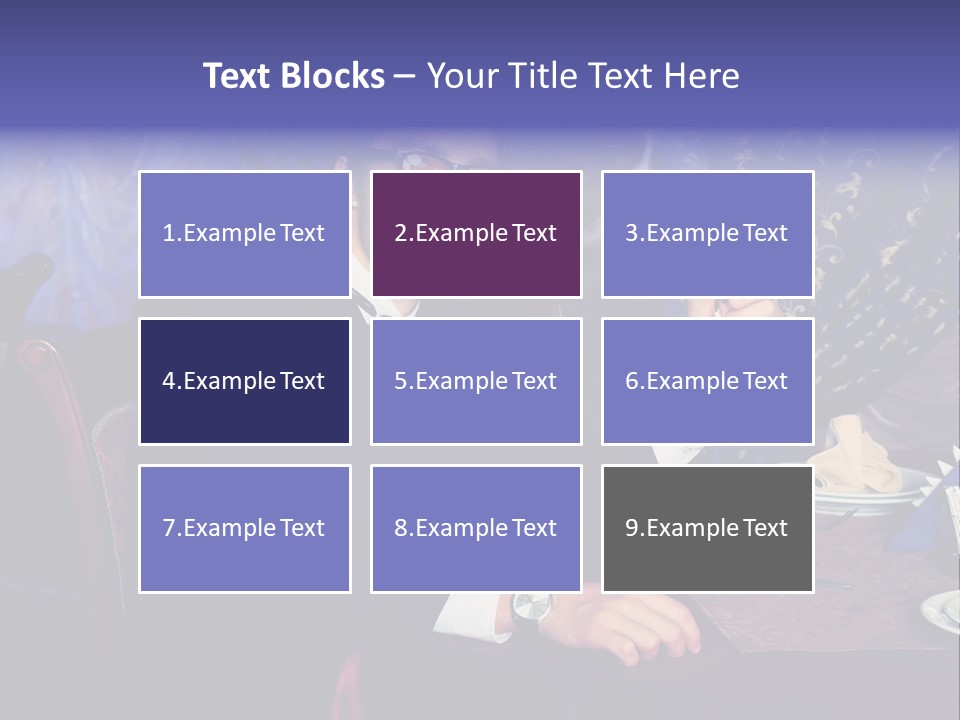 Text Blocks – Your Title Text Here

1.Example Text

2.Example Text

3.Example Text

4.Example Text

5.Example Text

6.Example Text

7.Example Text

8.Example Text

9.Example Text